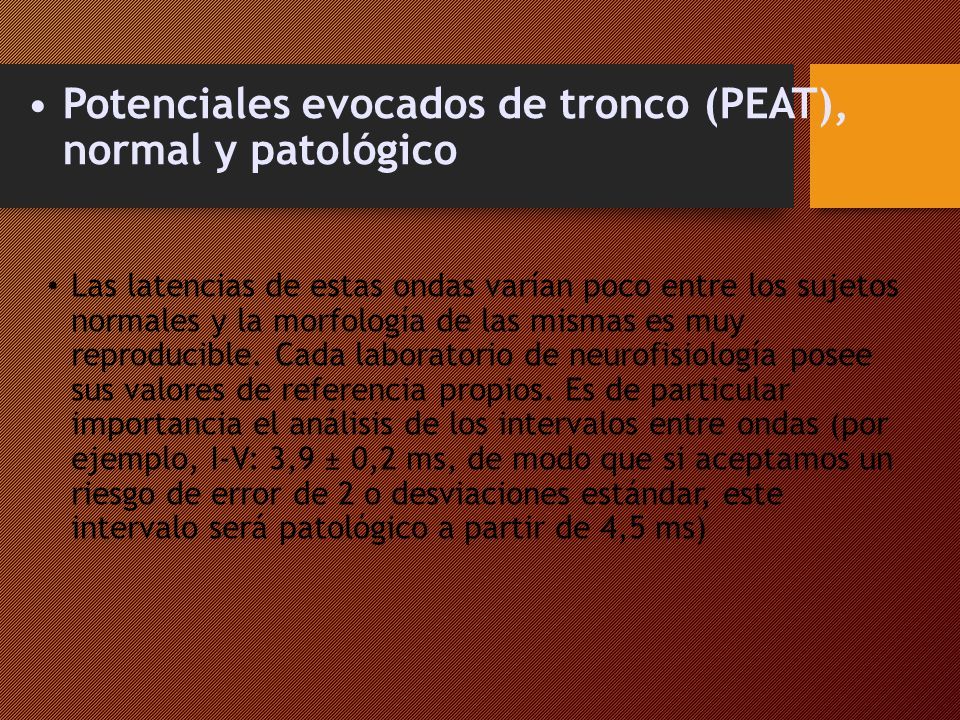 • Potenciales evocados de tronco (PEAT), normal y patológico

• Las latencias de estas ondas varían poco entre los sujetos normales y la morfología de las mismas es muy reproducible. Cada laboratorio de neurofisiología posee sus valores de referencia propios. Es de particular importancia el análisis de los intervalos entre ondas (por ejemplo, I-V: 3,9 ± 0,2 ms, de modo que si aceptamos un riesgo de error de 2 o desviaciones estándar, este intervalo será patológico a partir de 4,5 ms)